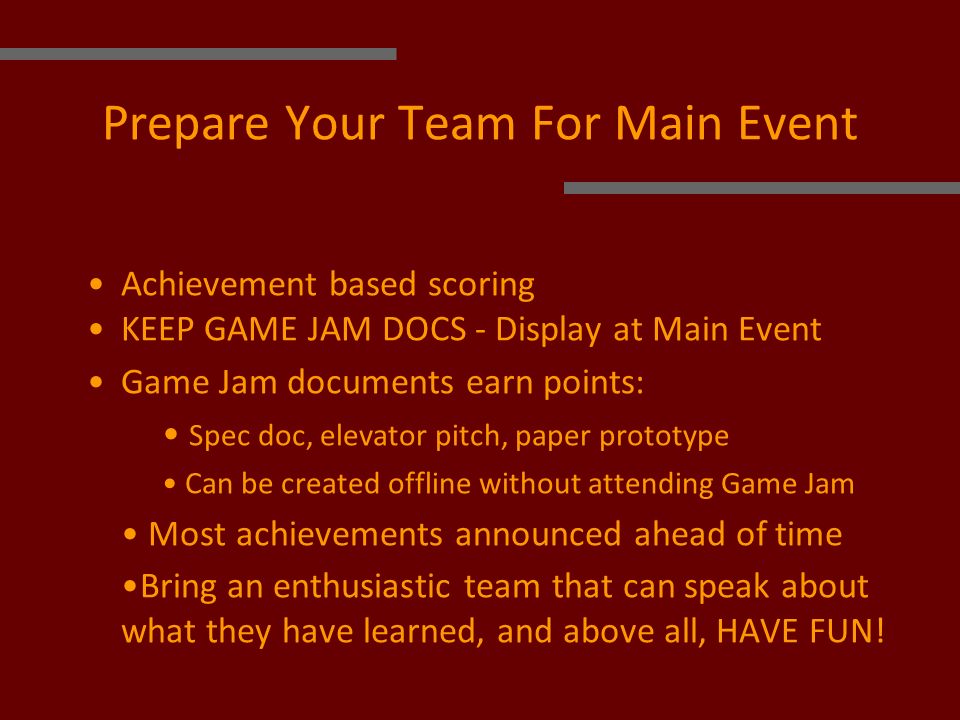 Prepare Your Team For Main Event

• Achievement based scoring
• KEEP GAME JAM DOCS - Display at Main Event
• Game Jam documents earn points:
  • Spec doc, elevator pitch, paper prototype
  • Can be created offline without attending Game Jam
• Most achievements announced ahead of time
•Bring an enthusiastic team that can speak about what they have learned, and above all, HAVE FUN!